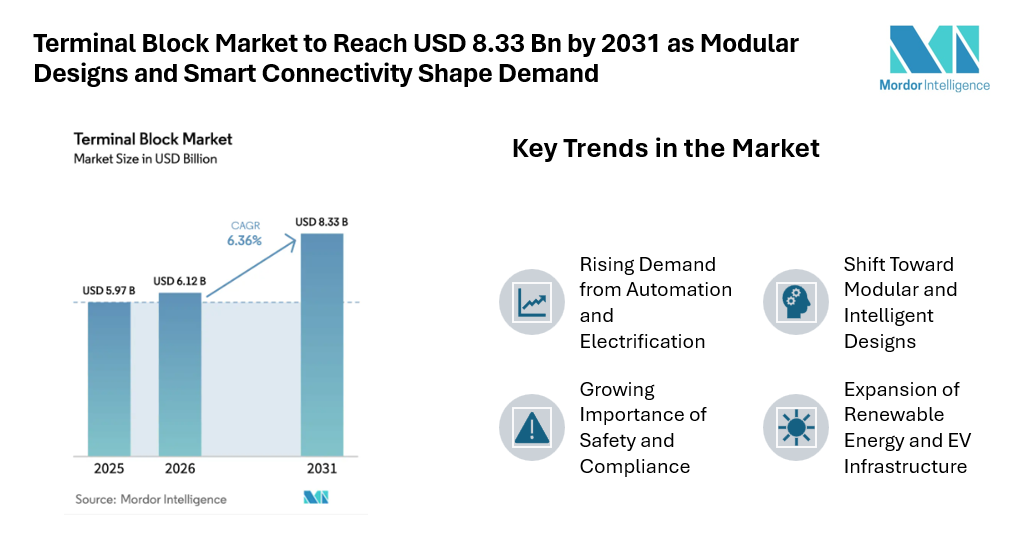 Terminal Block Market to Reach USD 8.33 Bn by 2031 as Modular Designs and Smart Connectivity Shape Demand

Mordor Intelligence

Terminal Block Market
Market Size in USD Billion

CAGR
6.36%

USD 5.97 B
USD 6.12 B
USD 8.33 B

2025
2026
2031

Source: Mordor Intelligence

Key Trends in the Market

Rising Demand from Automation and Electrification

Shift Toward Modular and Intelligent Designs

Growing Importance of Safety and Compliance

Expansion of Renewable Energy and EV Infrastructure